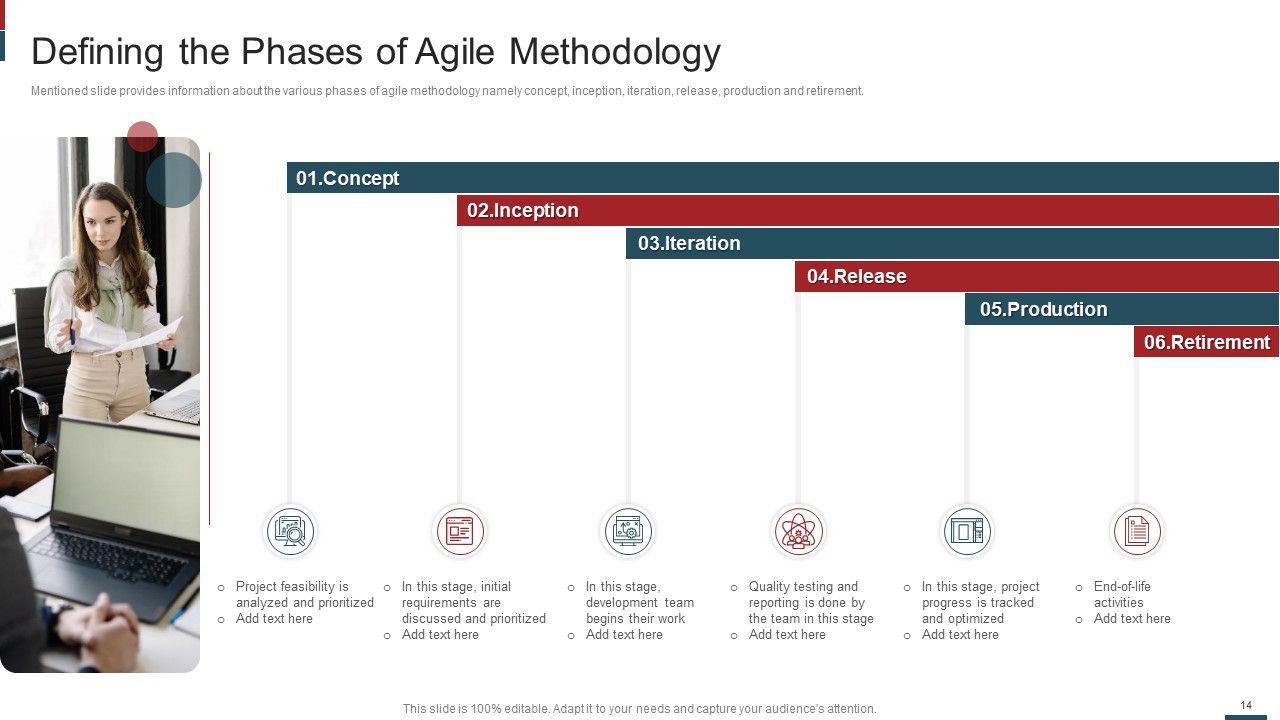 Defining the Phases of Agile Methodology

Mentioned slide provides information about the various phases of agile methodology namely concept, inception, iteration, release, production and retirement.

01.Concept

02.Inception

03.Iteration

04.Release

05.Production

06.Retirement

○ Project feasibility is analyzed and prioritized
○ Add text here

○ In this stage, initial requirements are discussed and prioritized
○ Add text here

○ In this stage, development team begins their work
○ Add text here

○ Quality testing and reporting is done by the team in this stage
○ Add text here

○ In this stage, project progress is tracked and optimized
○ Add text here

○ End-of-life activities
○ Add text here

This slide is 100% editable. Adapt it to your needs and capture your audience's attention.

14